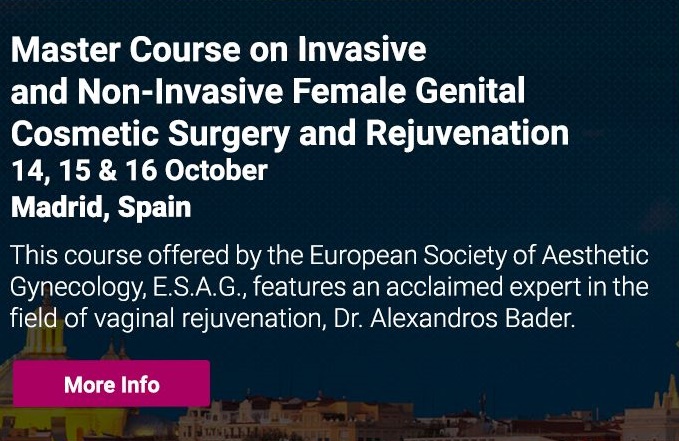 Master Course on Invasive and Non-Invasive Female Genital Cosmetic Surgery and Rejuvenation
14, 15 & 16 October
Madrid, Spain

This course offered by the European Society of Aesthetic Gynecology, E.S.A.G., features an acclaimed expert in the field of vaginal rejuvenation, Dr. Alexandros Bader.

More Info